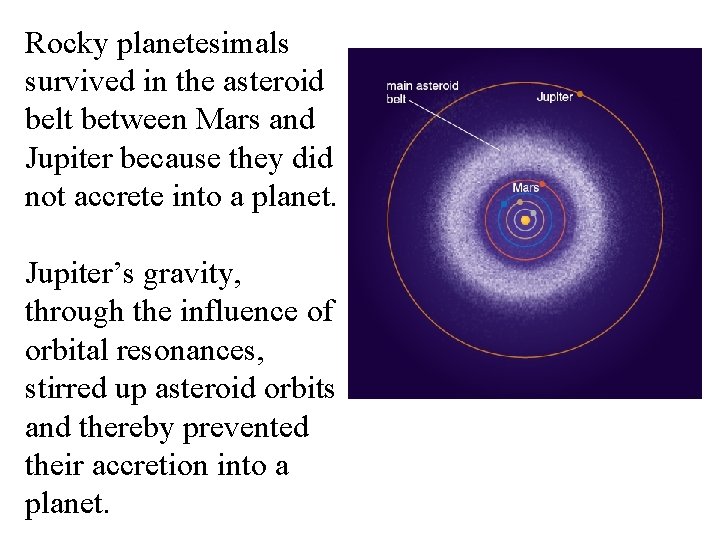 Rocky planetesimals survived in the asteroid belt between Mars and Jupiter because they did not accrete into a planet.

Jupiter's gravity, through the influence of orbital resonances, stirred up asteroid orbits and thereby prevented their accretion into a planet.

main asteroid belt

Jupiter

Mars